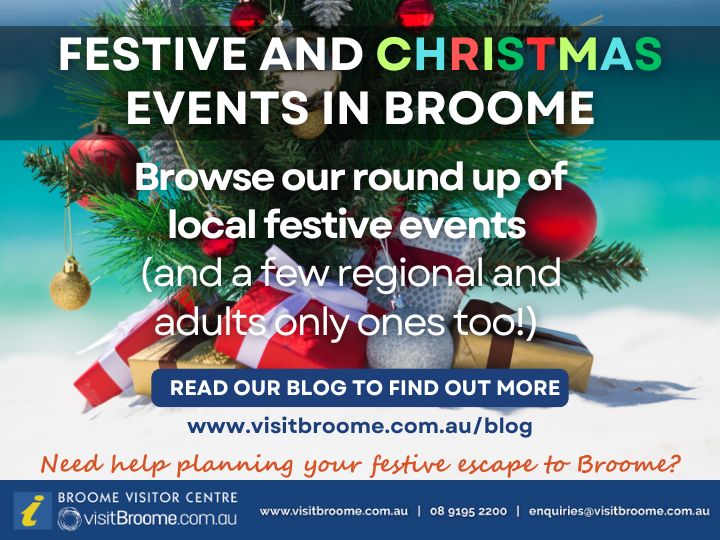 FESTIVE AND CHRISTMAS EVENTS IN BROOME

Browse our round up of local festive events (and a few regional and adults only ones too!)

READ OUR BLOG TO FIND OUT MORE

www.visitbroome.com.au/blog

Need help planning your festive escape to Broome?

i BROOME VISITOR CENTRE visitBroome.com.au

www.visitbroome.com.au | 08 9195 2200 | enquiries@visitbroome.com.au